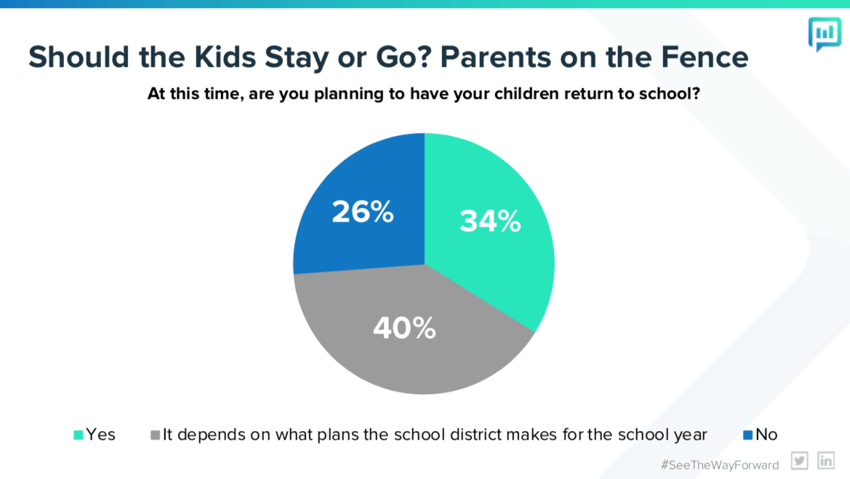 Should the Kids Stay or Go? Parents on the Fence

At this time, are you planning to have your children return to school?

26%

34%

40%

Yes It depends on what plans the school district makes for the school year No

#SeeTheWayForward